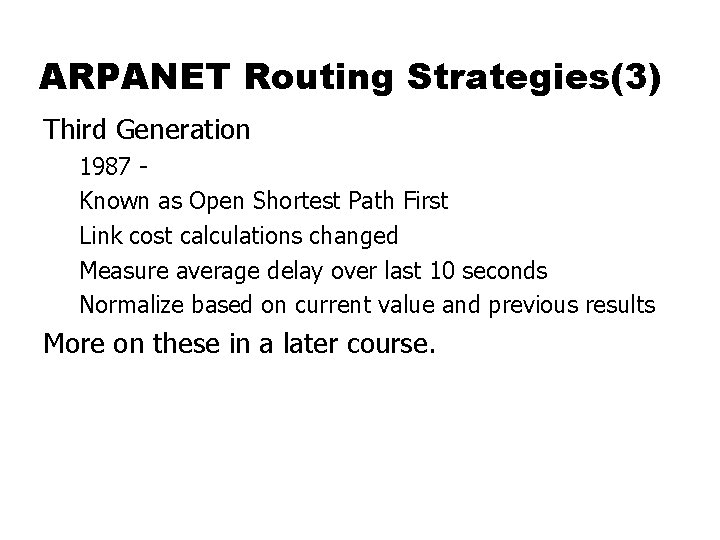 ARPANET Routing Strategies(3)

Third Generation

1987 -

Known as Open Shortest Path First

Link cost calculations changed

Measure average delay over last 10 seconds

Normalize based on current value and previous results

More on these in a later course.